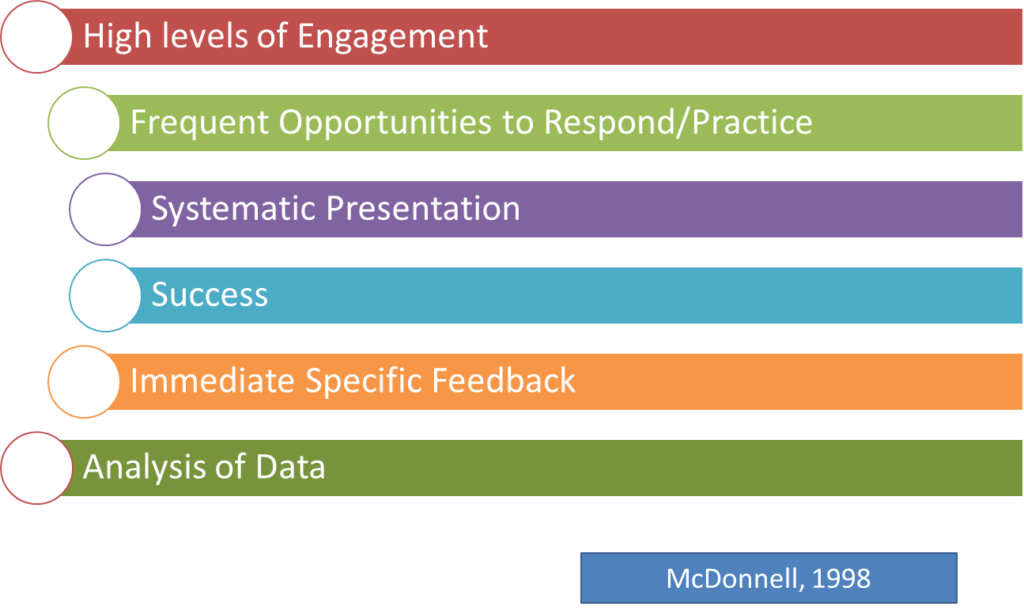 High levels of Engagement

Frequent Opportunities to Respond/Practice

Systematic Presentation

Success

Immediate Specific Feedback

Analysis of Data

McDonnell, 1998